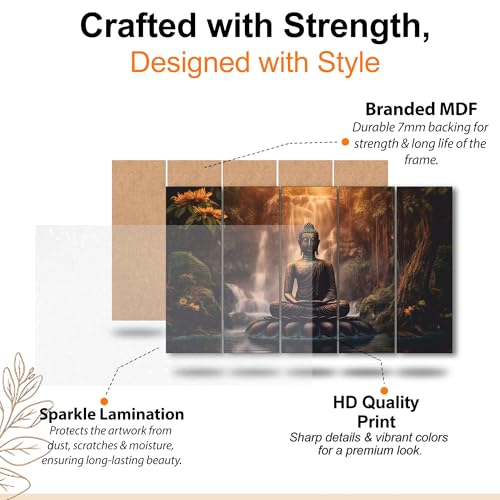 Crafted with Strength,
Designed with Style

Branded MDF
Durable 7mm backing for strength & long life of the frame.

Sparkle Lamination
Protects the artwork from dust, scratches & moisture, ensuring long-lasting beauty.

HD Quality Print
Sharp details & vibrant colors for a premium look.